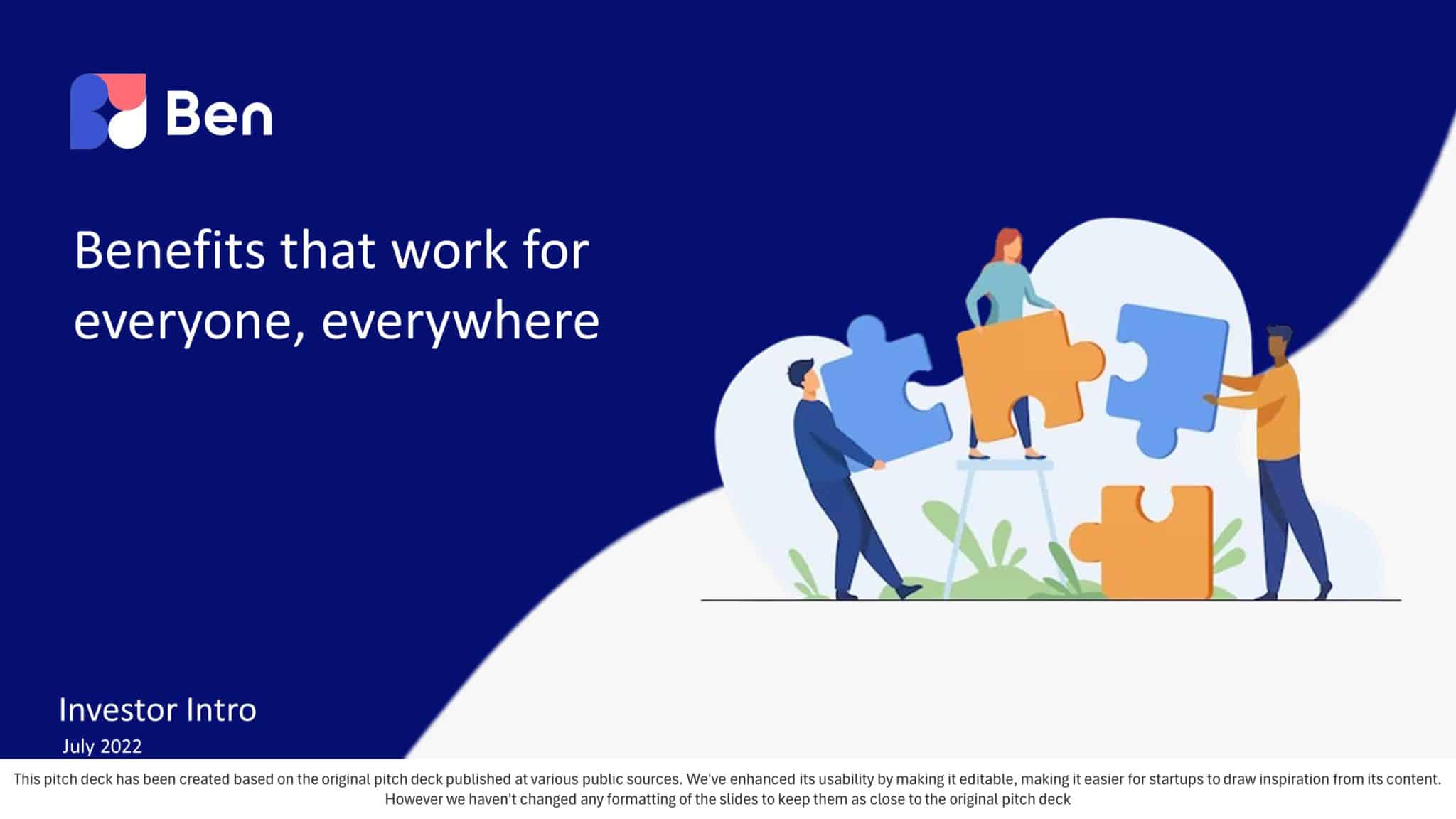 Ben

Benefits that work for everyone, everywhere

Investor Intro

July 2022

This pitch deck has been created based on the original pitch deck published at various public sources. We've enhanced its usability by making it editable, making it easier for startups to draw inspiration from its content. However we haven't changed any formatting of the slides to keep them as close to the original pitch deck